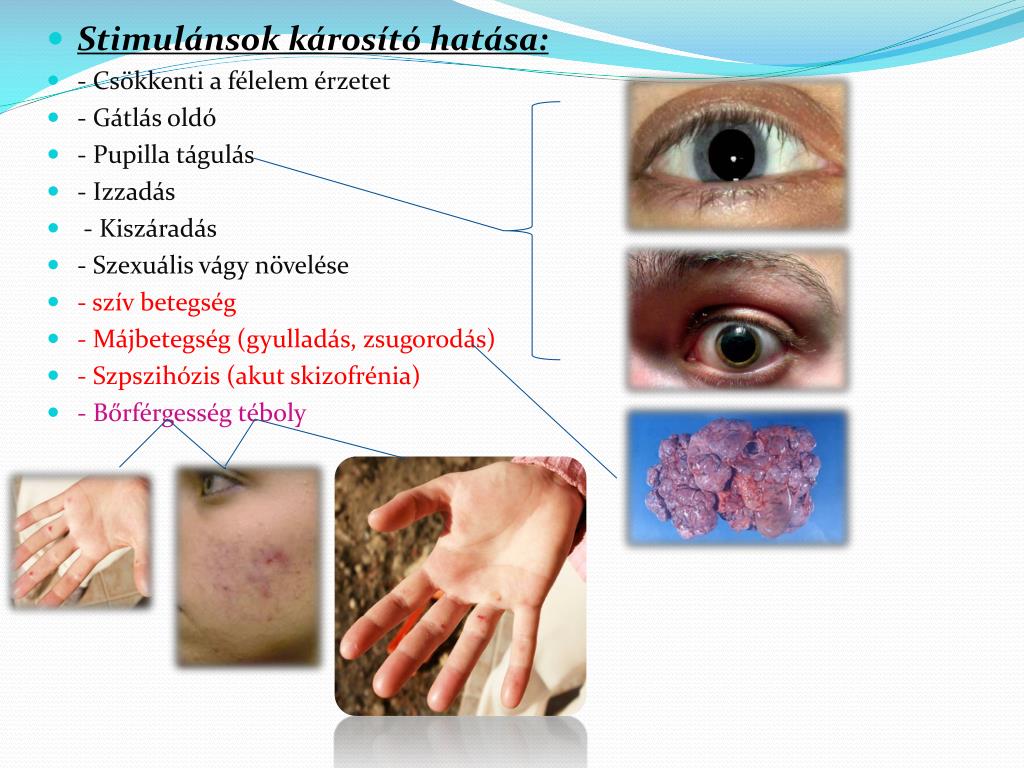 Stimulánsok károsító hatása:
- Csökkenti a félelem érzetet
- Gátlás oldó
- Pupilla tágulás
- Izzadás
- Kiszáradás
- Szexuális vágy növelése
- szív betegség
- Májbetegség (gyulladás, zsugorodás)
- Szpszihózis (akut skizofrénia)
- Bőrférgesség téboly